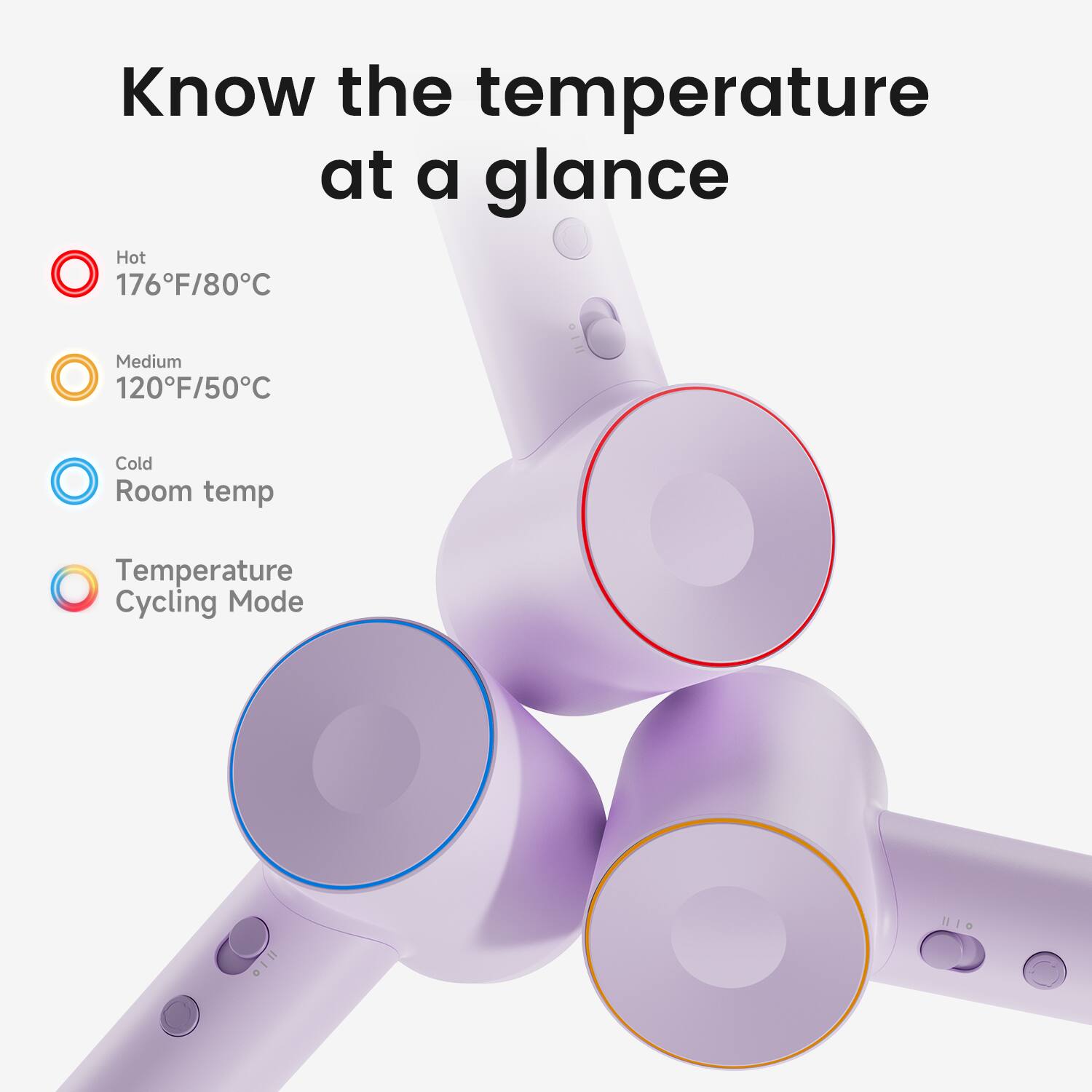 Know the temperature at a glance

Hot
176°F/80°C

Medium
120°F/50°C

Cold
Room temp

Temperature Cycling Mode